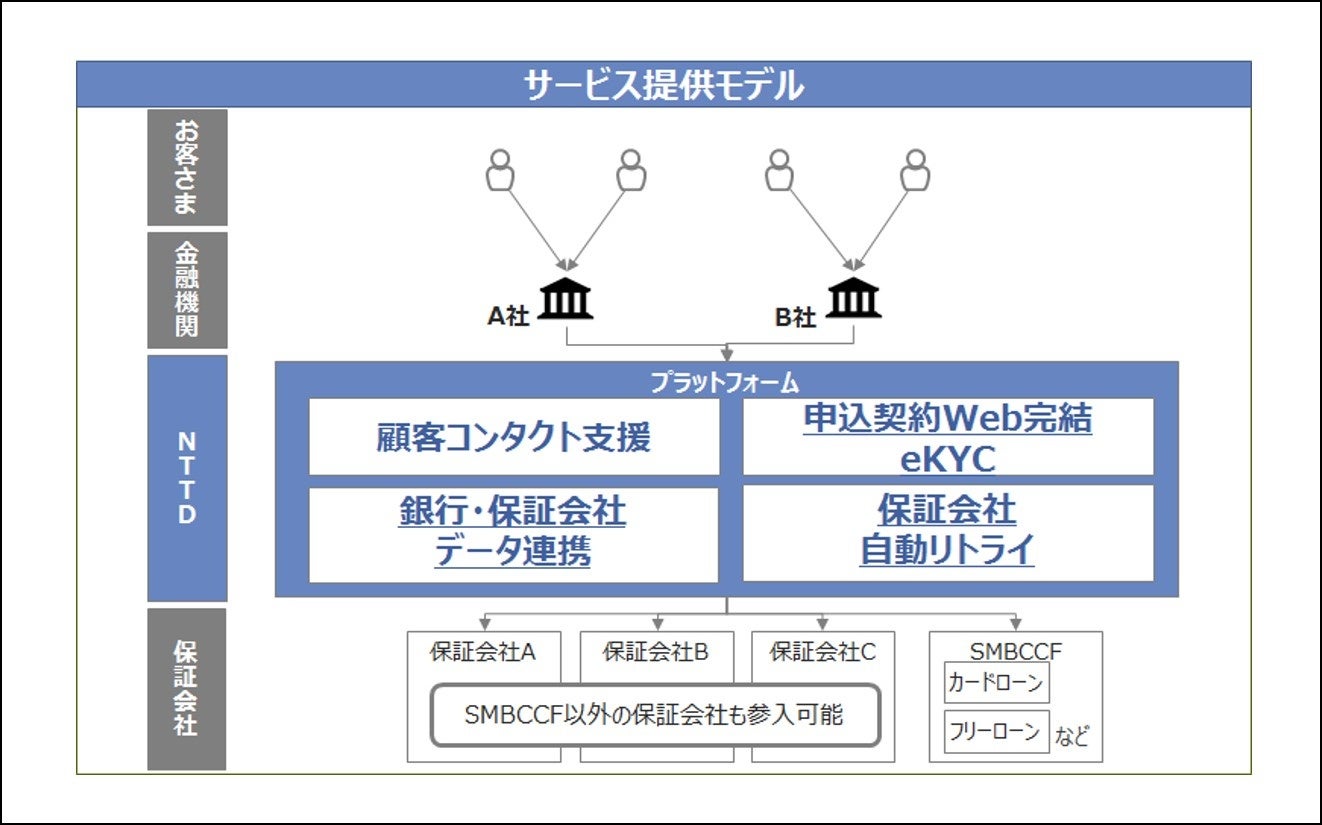 サービス提供モデル

お客さま

金融機関

A社

B社

NTTD

プラットフォーム

顧客コンタクト支援

申込契約Web完結
eKYC

銀行・保証会社
データ連携

保証会社
自動リトライ

保証会社

保証会社A

保証会社B

保証会社C

SMBCCF以外の保証会社も参入可能

SMBCCF

カードローン

フリーローン

など